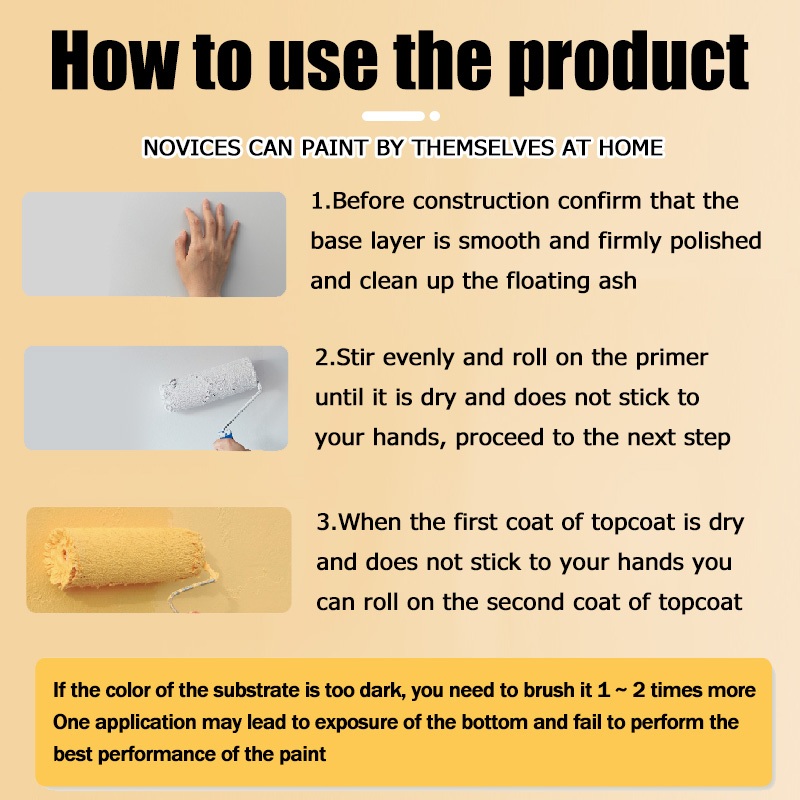 How to use the product

NOVICES CAN PAINT BY THEMSELVES AT HOME

1.Before construction confirm that the base layer is smooth and firmly polished and clean up the floating ash

2.Stir evenly and roll on the primer until it is dry and does not stick to your hands, proceed to the next step

3.When the first coat of topcoat is dry and does not stick to your hands you can roll on the second coat of topcoat

If the color of the substrate is too dark, you need to brush it 1 ~ 2 times more
One application may lead to exposure of the bottom and fail to perform the best performance of the paint